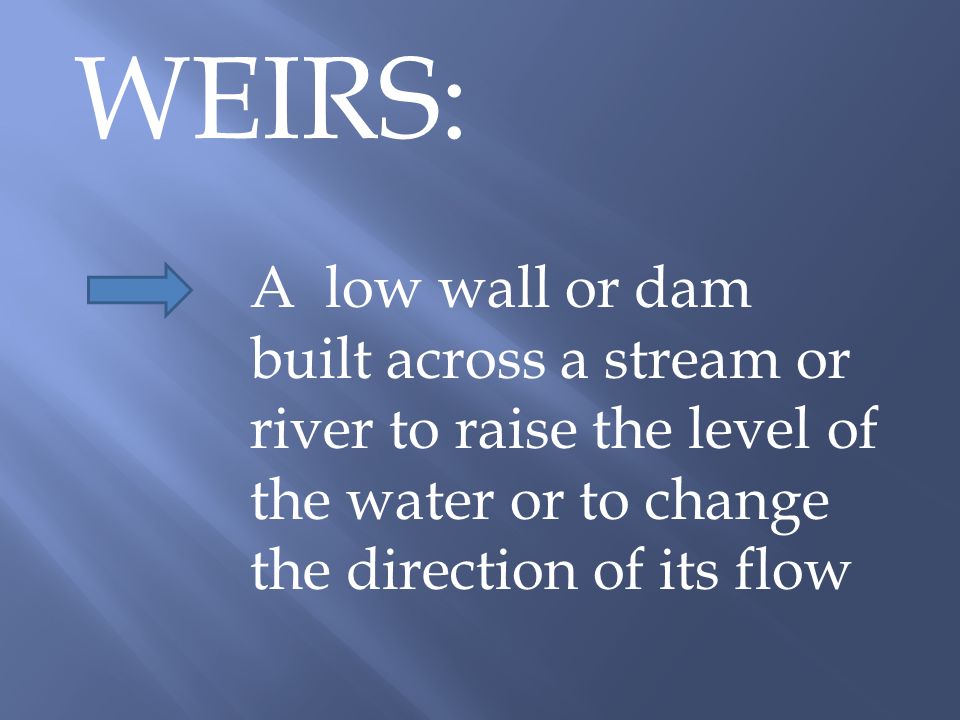 WEIRS:

A low wall or dam built across a stream or river to raise the level of the water or to change the direction of its flow